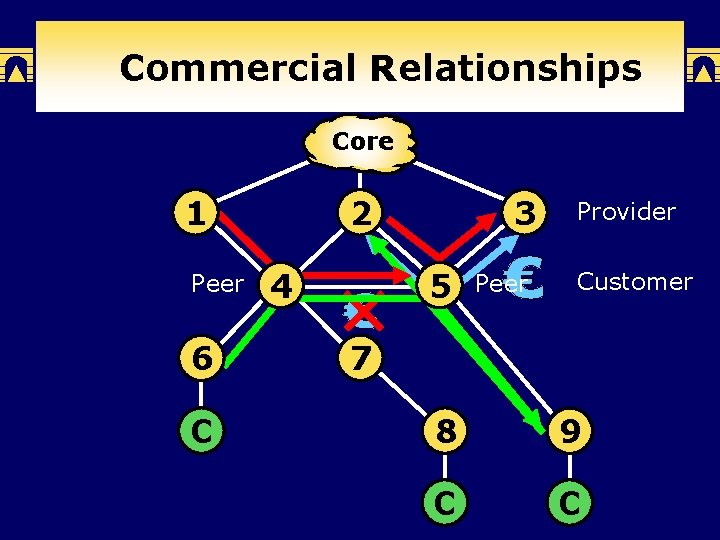 Commercial Relationships

Core

1
2
3
Provider

Peer
4
5
Peer
€
Customer
€

6
7

C
8
9

C
C